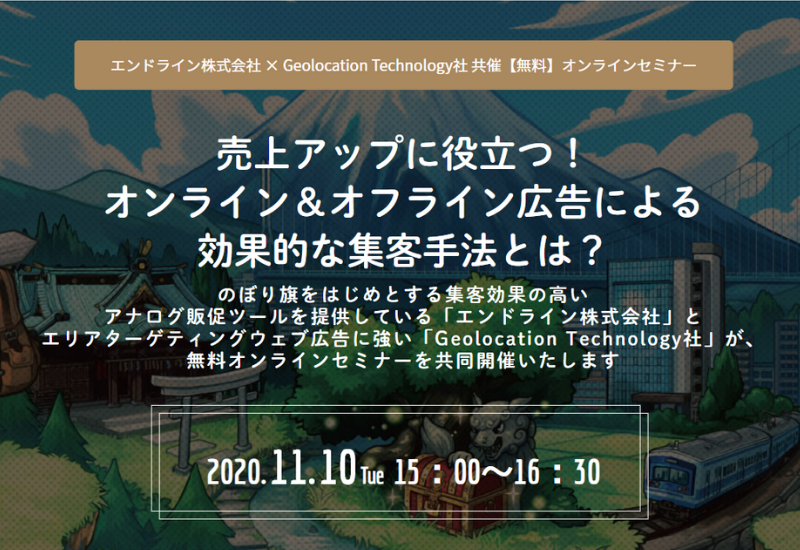 エンドライン株式会社 × Geolocation Technology社 共催【無料】オンラインセミナー

売上アップに役立つ！
オンライン＆オフライン広告による
効果的な集客手法とは？

のぼり旗をはじめとする集客効果の高い
アナログ販促ツールを提供している「エンドライン株式会社」と
エリアターゲティングウェブ広告に強い「Geolocation Technology社」が、
無料オンラインセミナーを共同開催いたします

2020.11.10 Tue 15：00〜16：30